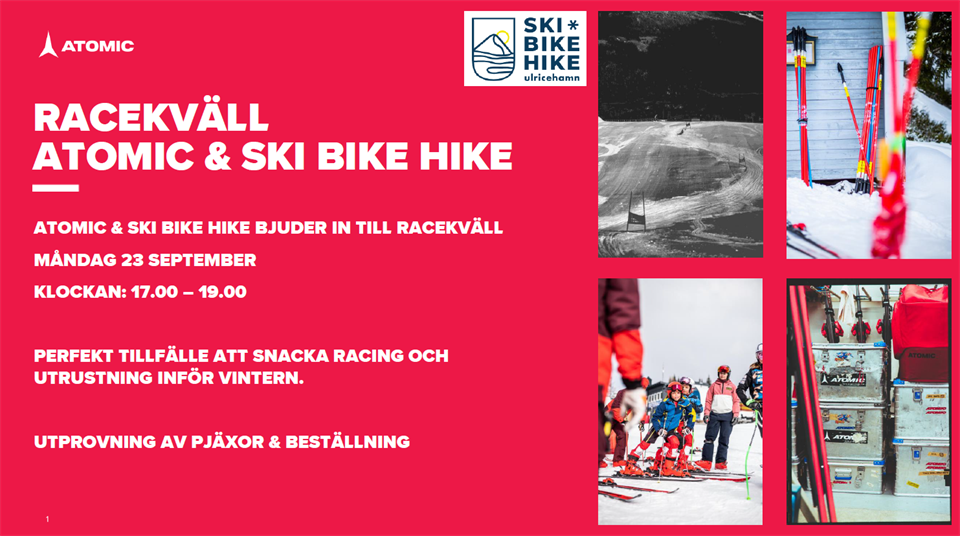 ATOMIC

SKI * BIKE HIKE ulricehamn

RACEKVÄLL
ATOMIC & SKI BIKE HIKE

ATOMIC & SKI BIKE HIKE BJUDER IN TILL RACEKVÄLL

MÅNDAG 23 SEPTEMBER

KLOCKAN: 17.00 – 19.00

PERFEKT TILLFÄLLE ATT SNACKA RACING OCH UTRUSTNING INFÖR VINTERN.

UTPROVNING AV PJÄXOR & BESTÄLLNING

1

ATOMIC

ATOMIC

ATOMIC